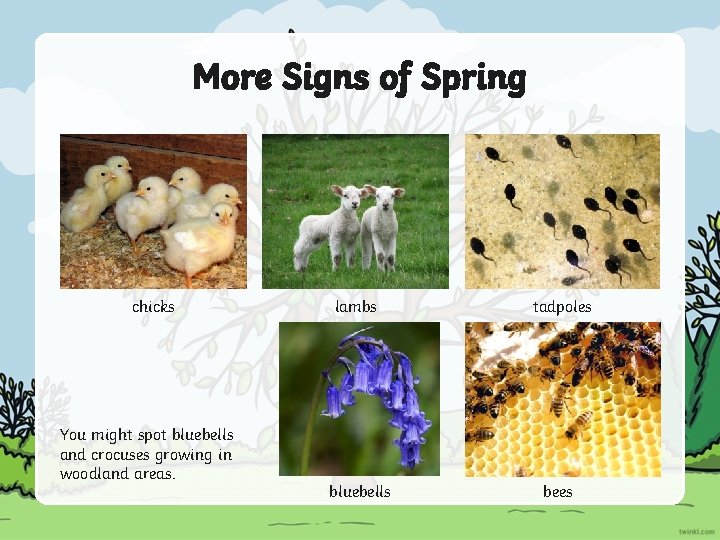 More Signs of Spring

chicks

lambs

tadpoles

You might spot bluebells and crocuses growing in woodland areas.

bluebells

bees

twinkl.com